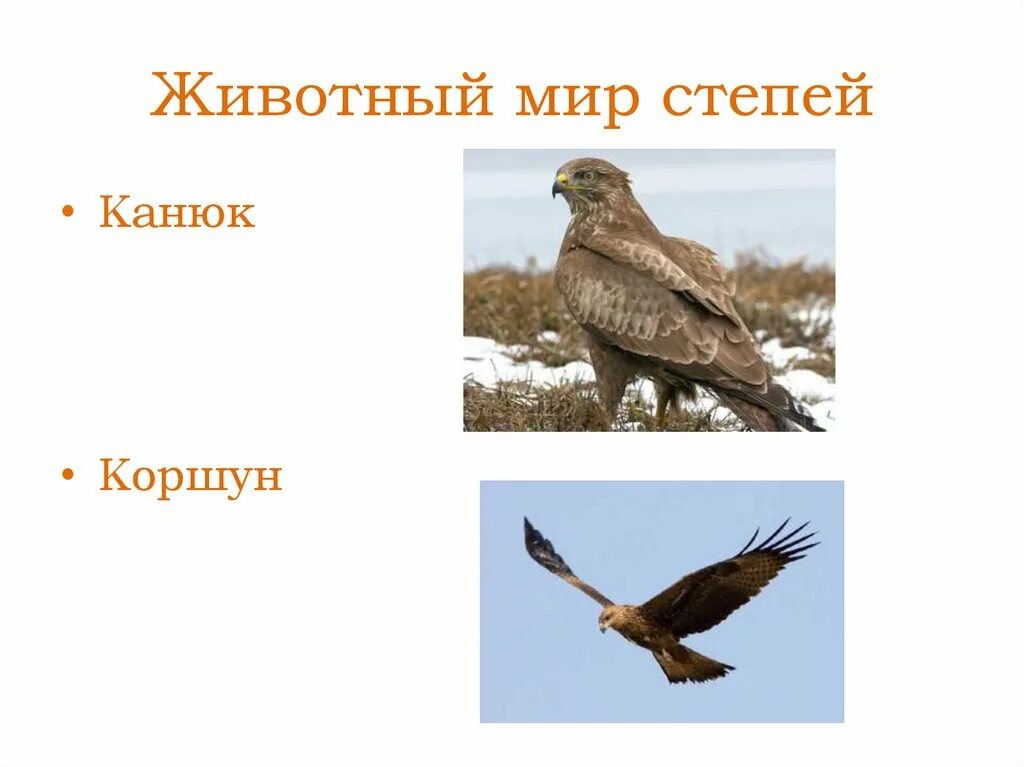 Животный мир степей

• Канюк

• Коршун